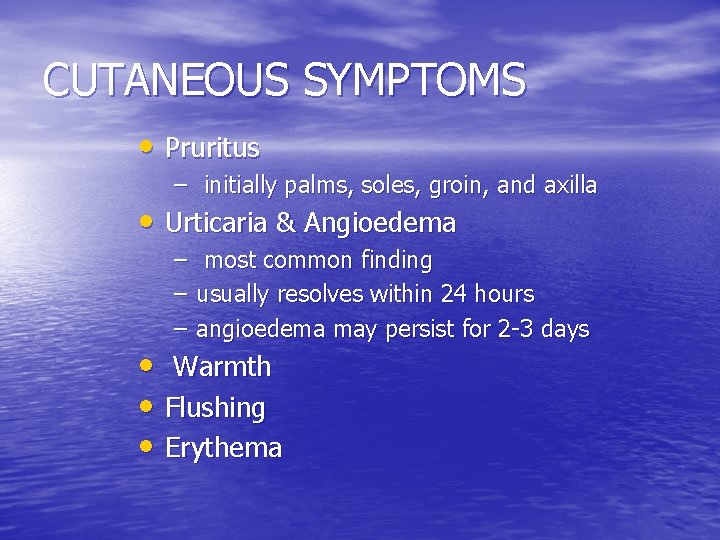 CUTANEOUS SYMPTOMS

• Pruritus
– initially palms, soles, groin, and axilla
• Urticaria & Angioedema
– most common finding
– usually resolves within 24 hours
– angioedema may persist for 2-3 days
• Warmth
• Flushing
• Erythema